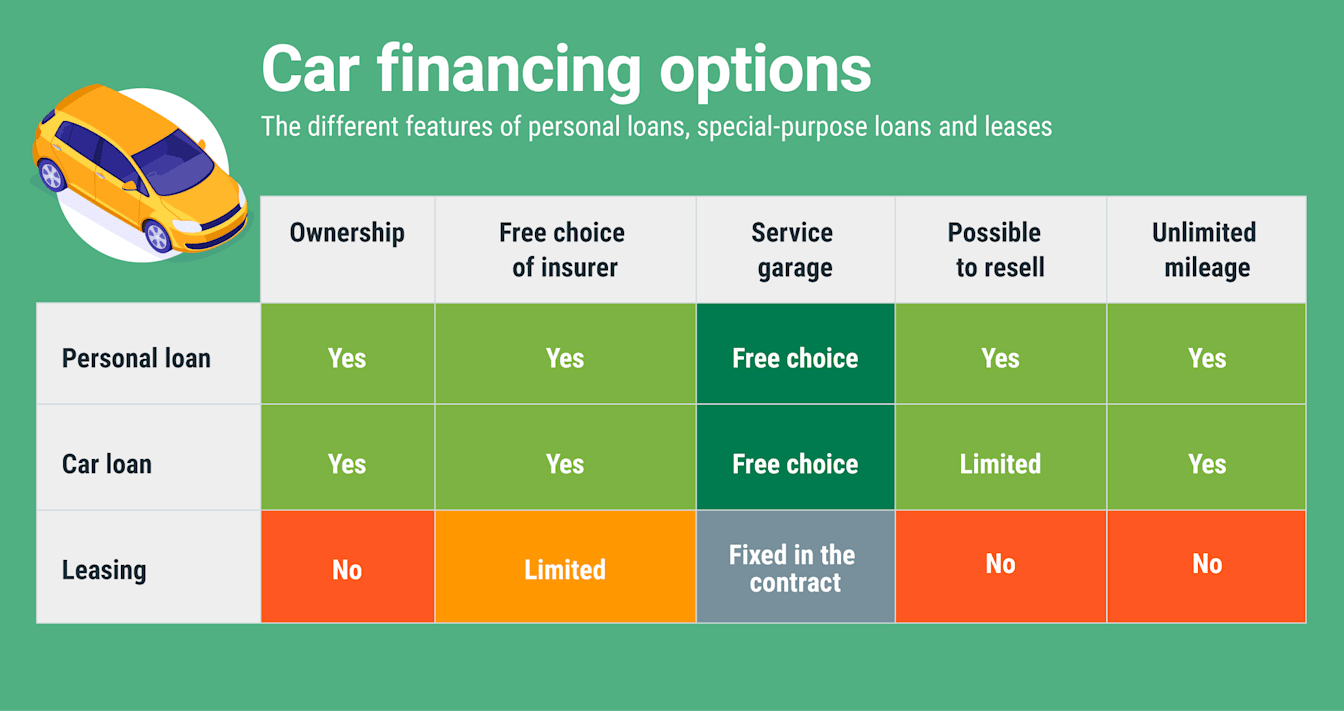 Car financing options

The different features of personal loans, special-purpose loans and leases

| | Ownership | Free choice of insurer | Service garage | Possible to resell | Unlimited mileage |
|---|---|---|---|---|---|
| Personal loan | Yes | Yes | Free choice | Yes | Yes |
| Car loan | Yes | Yes | Free choice | Limited | Yes |
| Leasing | No | Limited | Fixed in the contract | No | No |